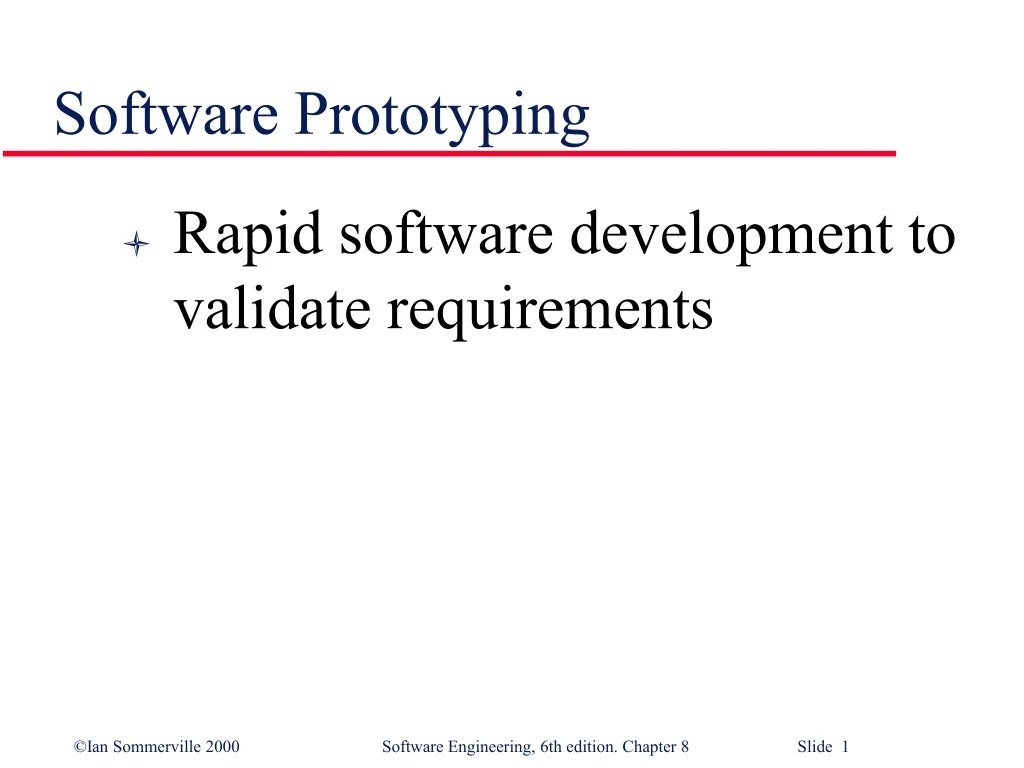 Software Prototyping

Rapid software development to validate requirements

©Ian Sommerville 2000 Software Engineering, 6th edition. Chapter 8 Slide 1